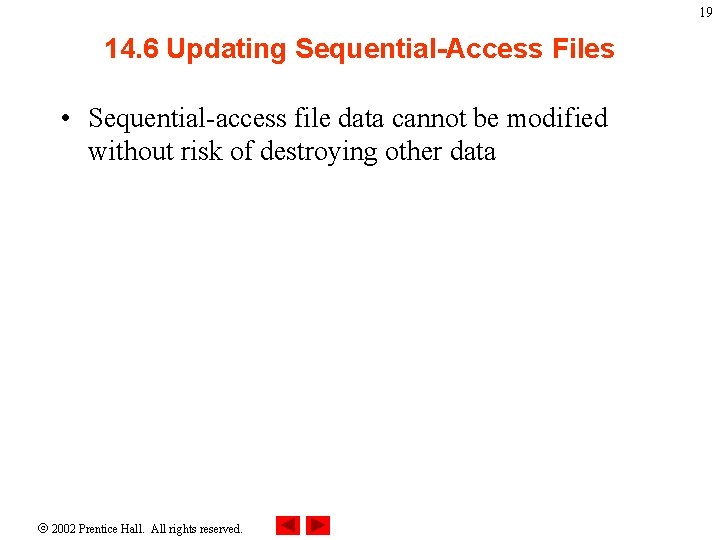 19

14.6 Updating Sequential-Access Files

• Sequential-access file data cannot be modified without risk of destroying other data

© 2002 Prentice Hall. All rights reserved.